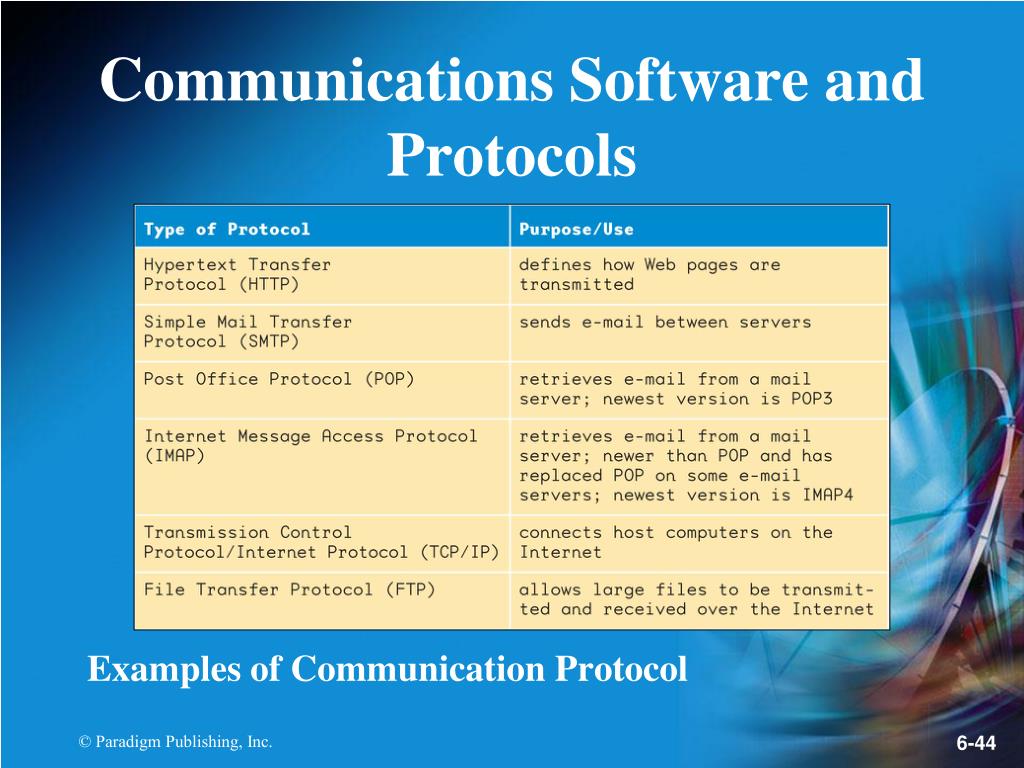 Communications Software and Protocols

| Type of Protocol | Purpose/Use |
|---|---|
| Hypertext Transfer Protocol (HTTP) | defines how Web pages are transmitted |
| Simple Mail Transfer Protocol (SMTP) | sends e-mail between servers |
| Post Office Protocol (POP) | retrieves e-mail from a mail server; newest version is POP3 |
| Internet Message Access Protocol (IMAP) | retrieves e-mail from a mail server; newer than POP and has replaced POP on some e-mail servers; newest version is IMAP4 |
| Transmission Control Protocol/Internet Protocol (TCP/IP) | connects host computers on the Internet |
| File Transfer Protocol (FTP) | allows large files to be transmitted and received over the Internet |

Examples of Communication Protocol

© Paradigm Publishing, Inc.

6-44